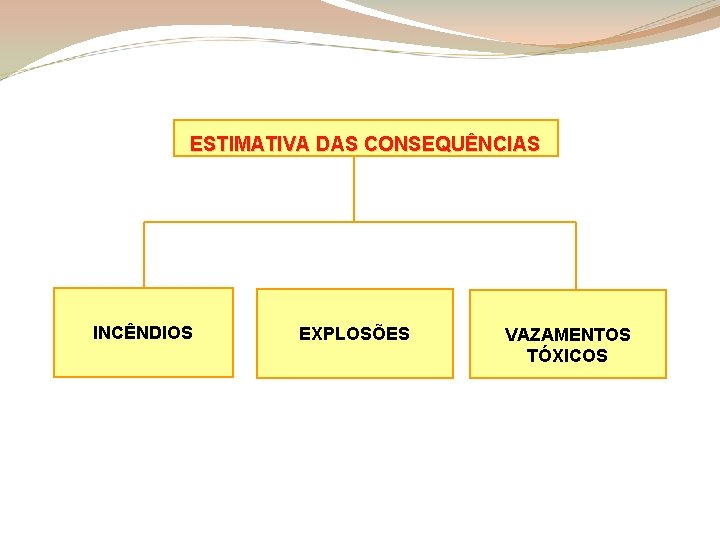 ESTIMATIVA DAS CONSEQUÊNCIAS

INCÊNDIOS

EXPLOSÕES

VAZAMENTOS TÓXICOS